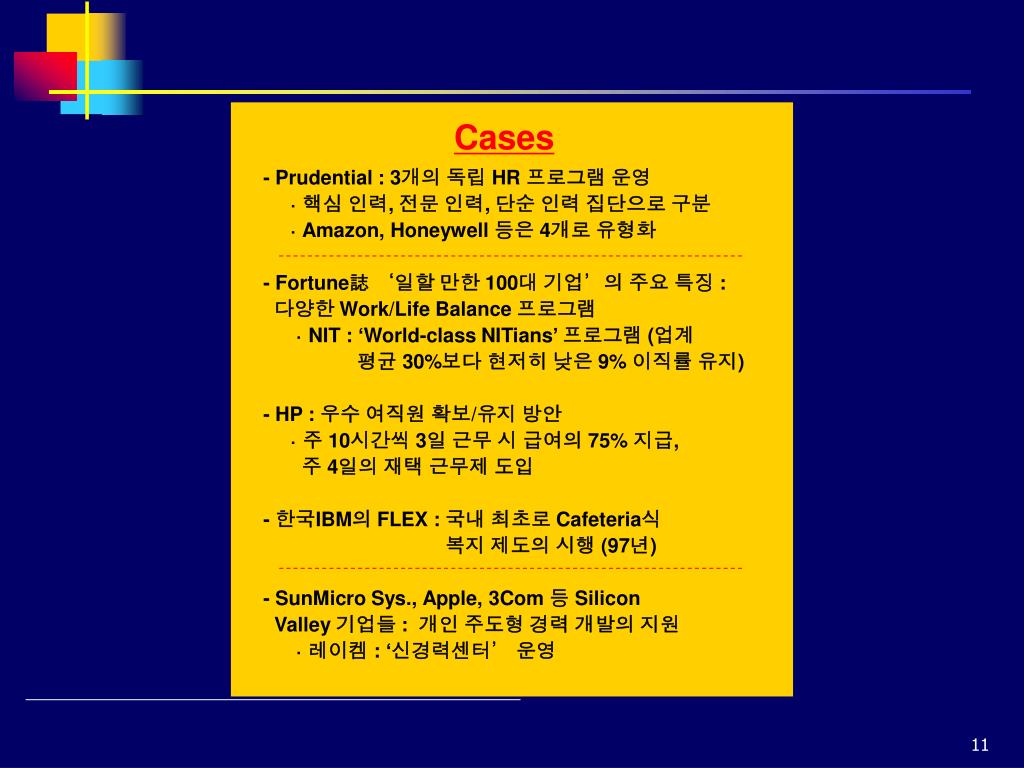 Cases

- Prudential : 3개의 독립 HR 프로그램 운영
· 핵심 인력, 전문 인력, 단순 인력 집단으로 구분
· Amazon, Honeywell 등은 4개로 유형화

- Fortune誌 ‘일할 만한 100대 기업’의 주요 특징 : 다양한 Work/Life Balance 프로그램
· NIT : ‘World-class NITians’ 프로그램 (업계 평균 30%보다 현저히 낮은 9% 이직률 유지)

- HP : 우수 여직원 확보/유지 방안
· 주 10시간씩 3일 근무 시 급여의 75% 지급, 주 4일의 재택 근무제 도입

- 한국IBM의 FLEX : 국내 최초로 Cafeteria식 복지 제도의 시행 (97년)

- SunMicro Sys., Apple, 3Com 등 Silicon Valley 기업들 : 개인 주도형 경력 개발의 지원
· 레이켐 : ‘신경력센터’ 운영

11